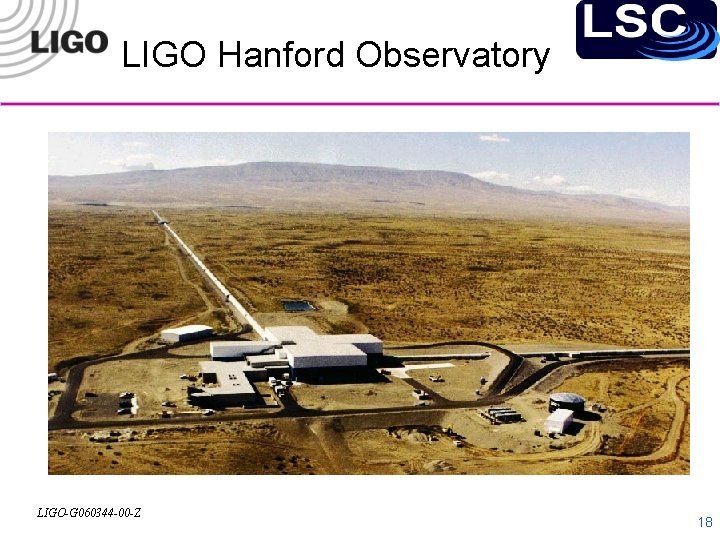 LIGO

LIGO Hanford Observatory

LSC

LIGO-G060344-00-Z

18